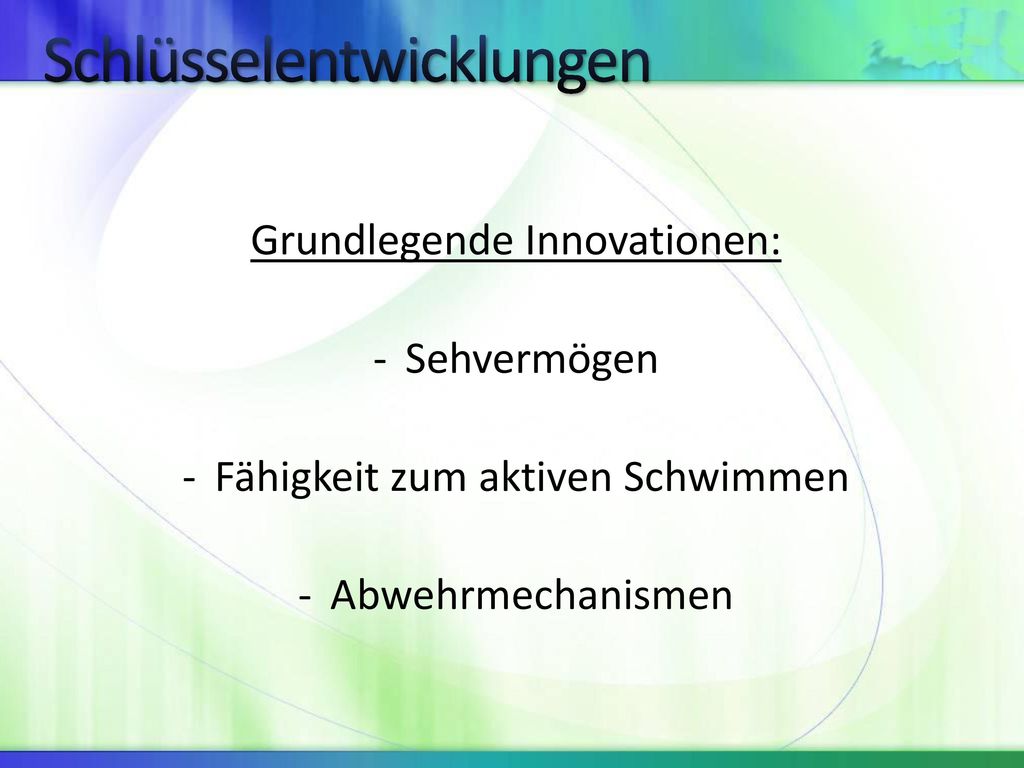 Schlüsselentwicklungen

Grundlegende Innovationen:

- Sehvermögen

- Fähigkeit zum aktiven Schwimmen

- Abwehrmechanismen